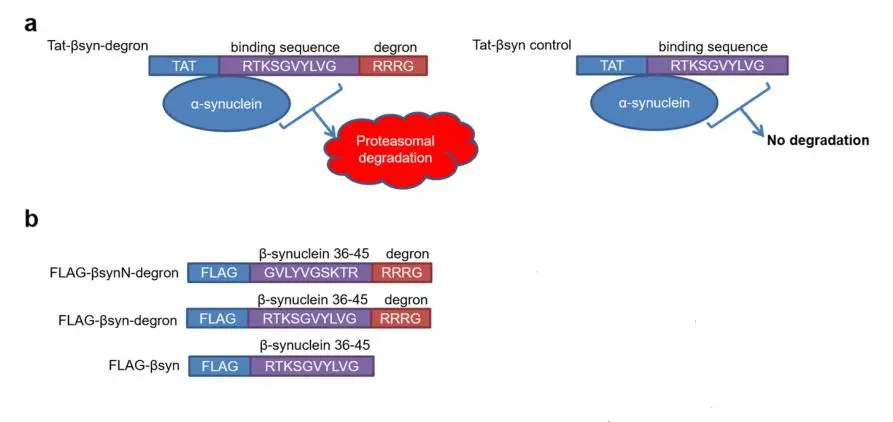 a

Tat-βsyn-degron

binding sequence

degron

TAT

RTKSGVYLVG

RRRG

α-synuclein

Proteasomal degradation

Tat-βsyn control

binding sequence

TAT

RTKSGVYLVG

α-synuclein

No degradation

b

β-synuclein 36-45

degron

FLAG-βsynN-degron

FLAG

GVLYVGSKTR

RRRG

β-synuclein 36-45

degron

FLAG-βsyn-degron

FLAG

RTKSGVYLVG

RRRG

β-synuclein 36-45

FLAG-βsyn

FLAG

RTKSGVYLVG